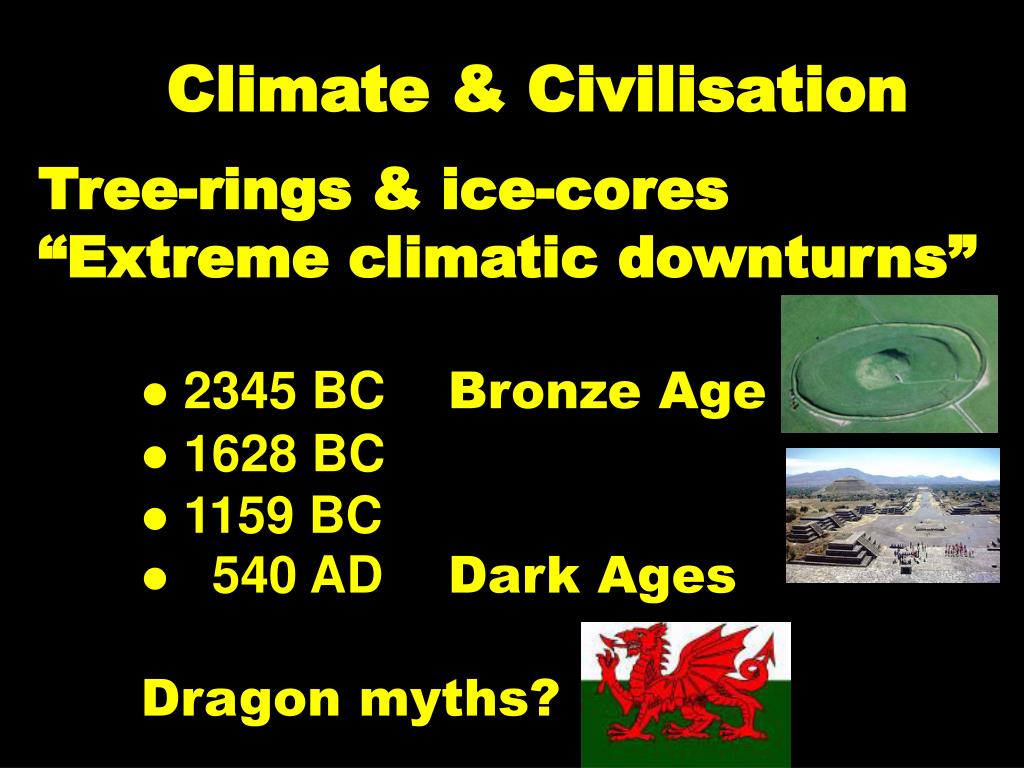 Climate & Civilisation

Tree-rings & ice-cores
“Extreme climatic downturns”

● 2345 BC Bronze Age
● 1628 BC
● 1159 BC
● 540 AD Dark Ages

Dragon myths?